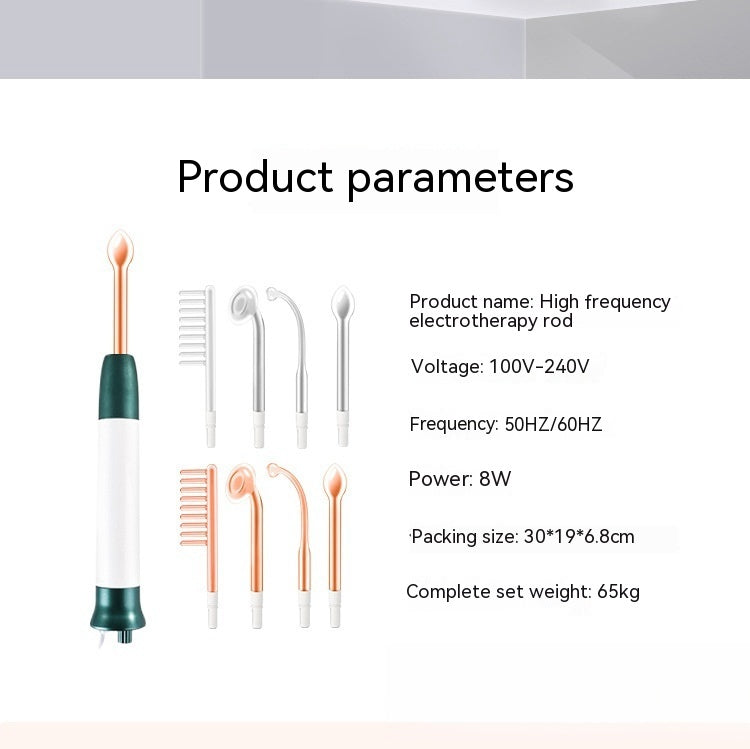 Product parameters

Product name: High frequency electrotherapy rod

Voltage: 100V-240V

Frequency: 50HZ/60HZ

Power: 8W

Packing size: 30*19*6.8cm

Complete set weight: 65kg